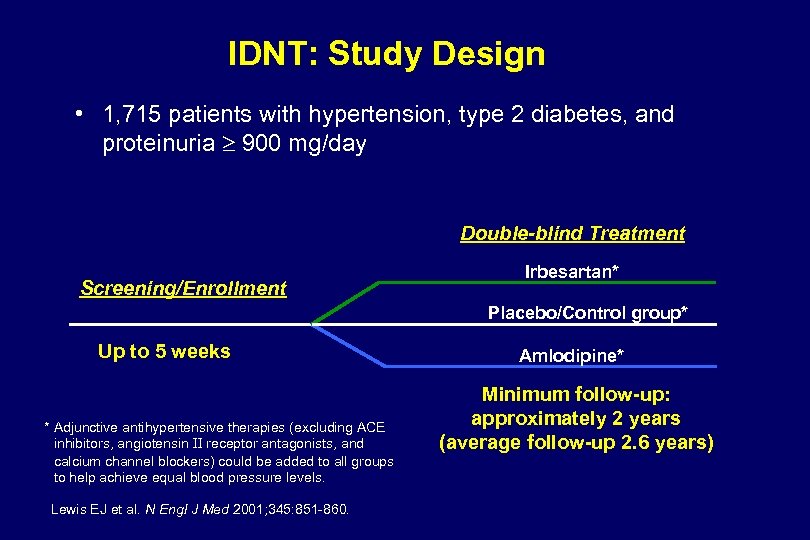 IDNT: Study Design

• 1,715 patients with hypertension, type 2 diabetes, and proteinuria $\geq$ 900 mg/day

Double-blind Treatment

Screening/Enrollment

Irbesartan*

Placebo/Control group*

Up to 5 weeks

Amlodipine*

Minimum follow-up: approximately 2 years (average follow-up 2.6 years)

* Adjunctive antihypertensive therapies (excluding ACE inhibitors, angiotensin II receptor antagonists, and calcium channel blockers) could be added to all groups to help achieve equal blood pressure levels.

Lewis EJ et al. N Engl J Med 2001;345:851-860.